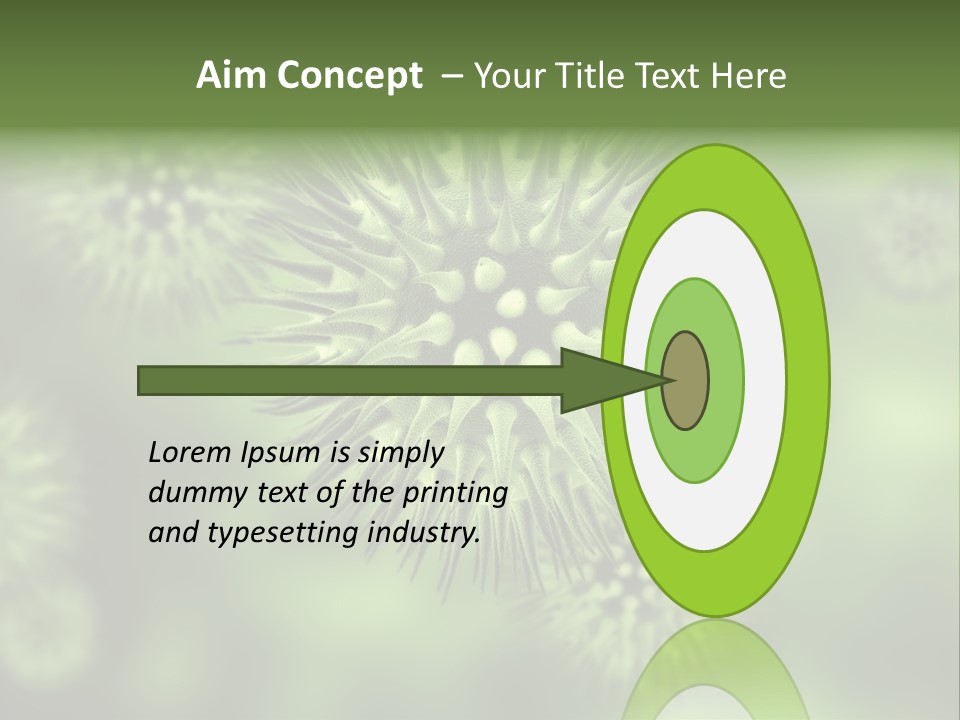 Aim Concept – Your Title Text Here

Lorem Ipsum is simply dummy text of the printing and typesetting industry.